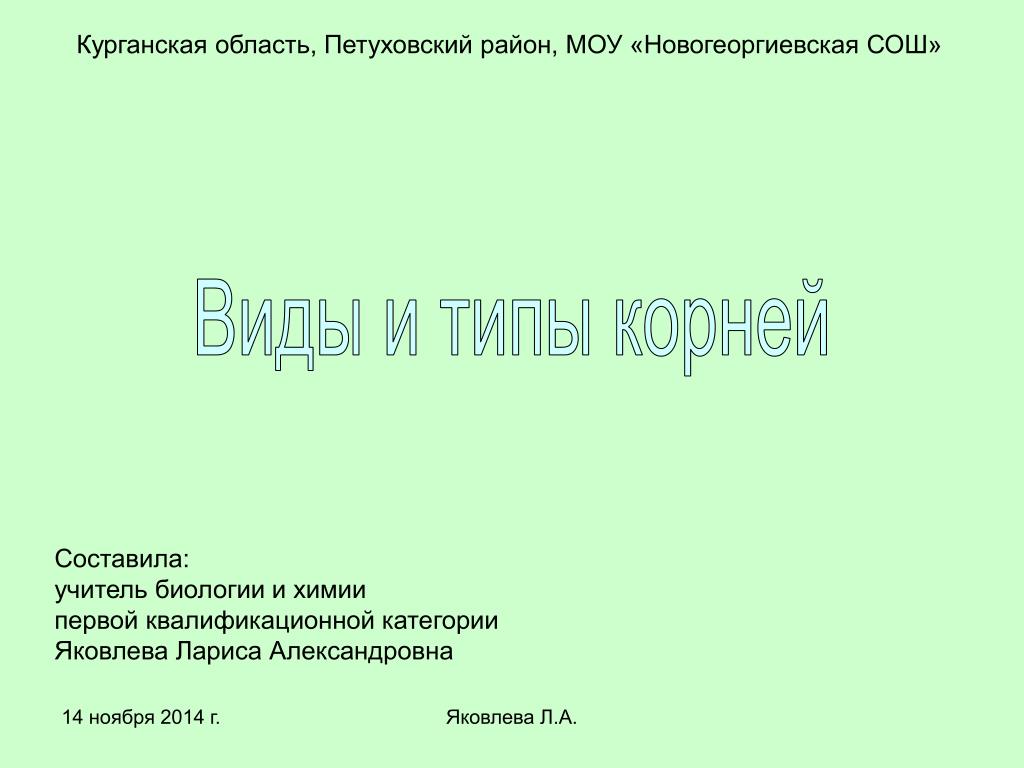 Курганская область, Петуховский район, МОУ «Новогеоргиевская СОШ»

Виды и типы корней

Составила:
учитель биологии и химии
первой квалификационной категории
Яковлева Лариса Александровна

14 ноября 2014 г.

Яковлева Л.А.